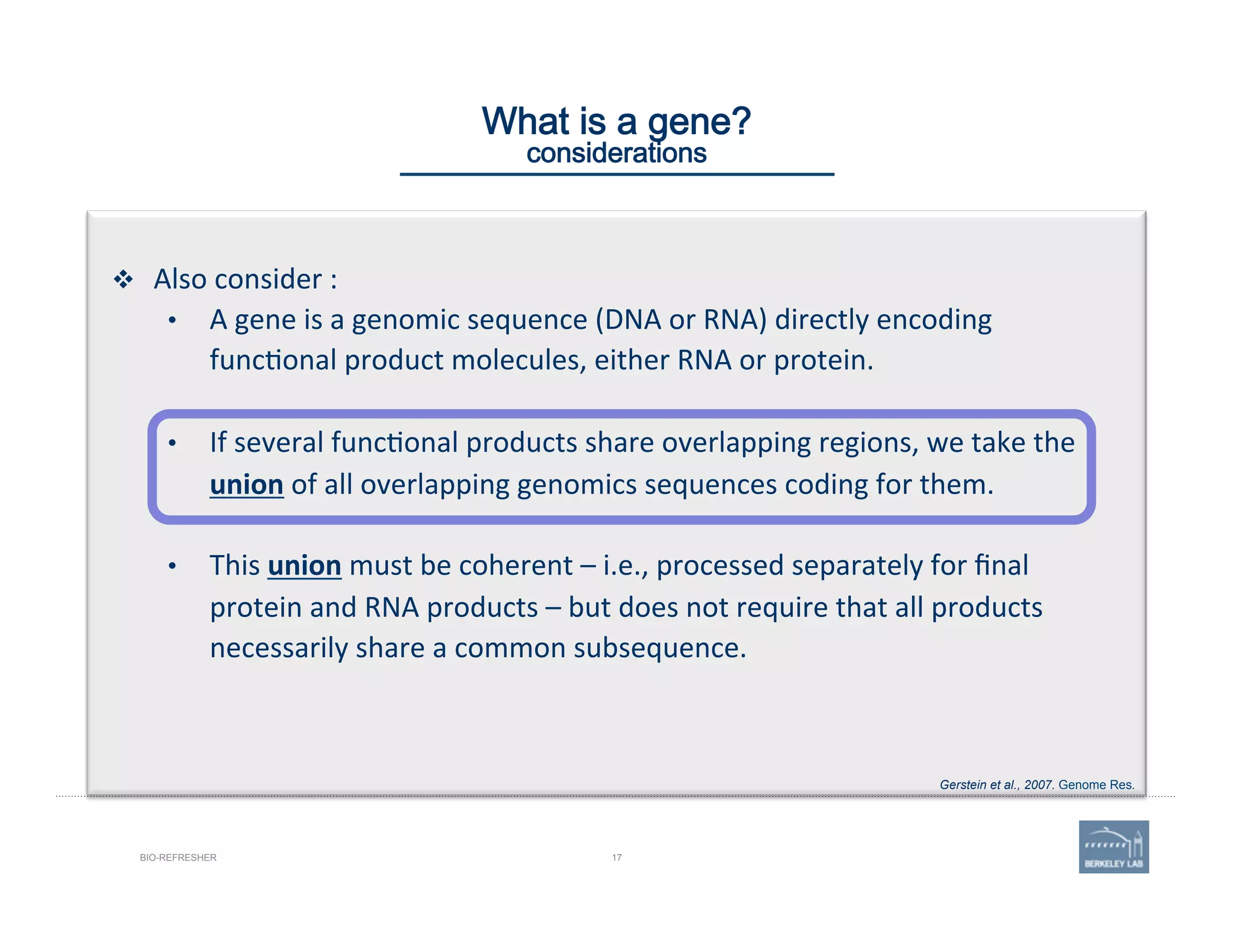 What is a gene?
considerations

❖ Also consider :

• A gene is a genomic sequence (DNA or RNA) directly encoding functional product molecules, either RNA or protein.

• If several functional products share overlapping regions, we take the union of all overlapping genomics sequences coding for them.

• This union must be coherent – i.e., processed separately for final protein and RNA products – but does not require that all products necessarily share a common subsequence.

Gerstein et al., 2007. Genome Res.

BIO-REFRESHER

17

BERKELEY LAB